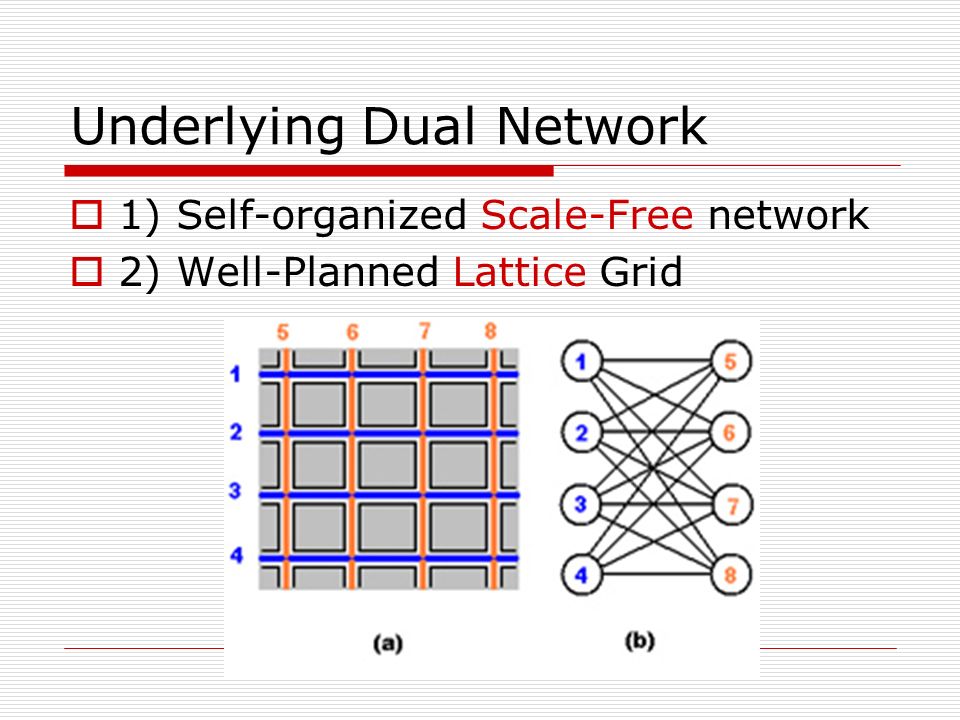 Underlying Dual Network

1) Self-organized Scale-Free network

2) Well-Planned Lattice Grid

5 6 7 8
1
2
3
4
(a)

1 2 3 4
5 6 7 8
(b)